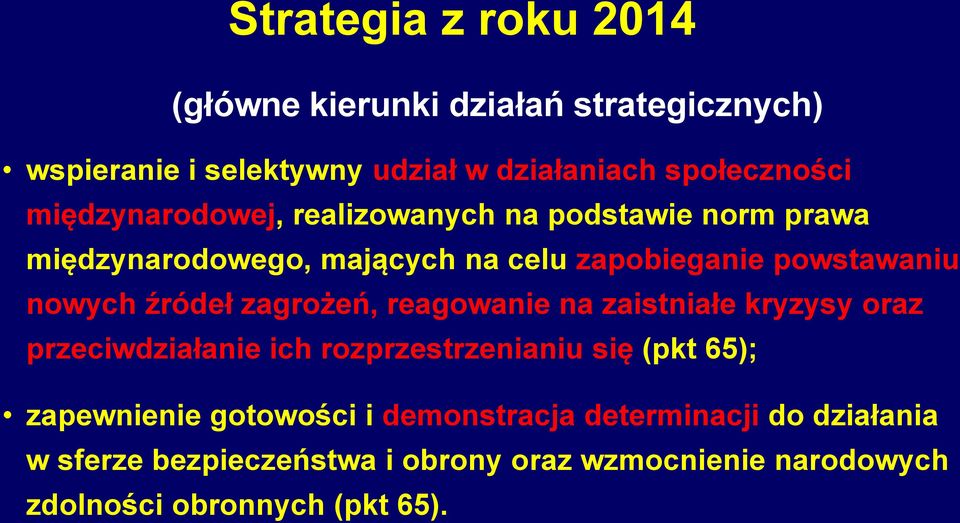 Strategia z roku 2014

(główne kierunki działań strategicznych)

• wspieranie i selektywny udział w działaniach społeczności międzynarodowej, realizowanych na podstawie norm prawa międzynarodowego, mających na celu zapobieganie powstawaniu nowych źródeł zagrożeń, reagowanie na zaistniałe kryzysy oraz przeciwdziałanie ich rozprzestrzenianiu się (pkt 65);

• zapewnienie gotowości i demonstracja determinacji do działania w sferze bezpieczeństwa i obrony oraz wzmocnienie narodowych zdolności obronnych (pkt 65).